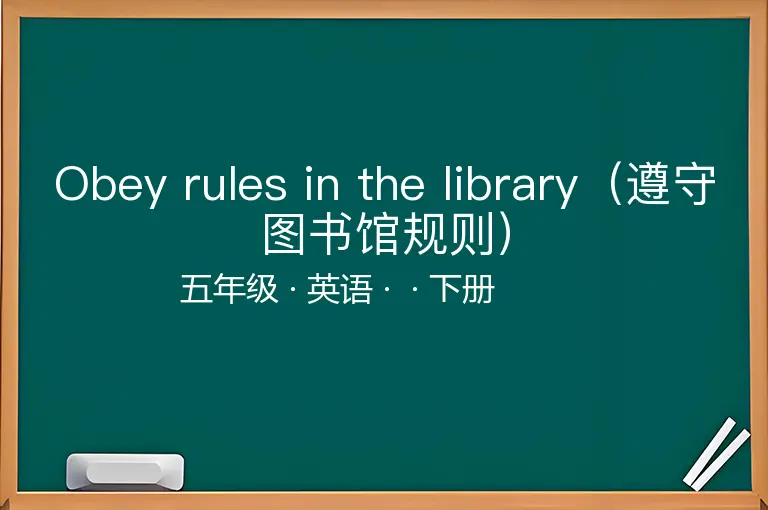 Obey rules in the library（遵守图书馆规则）

五年级 · 英语 · · 下册